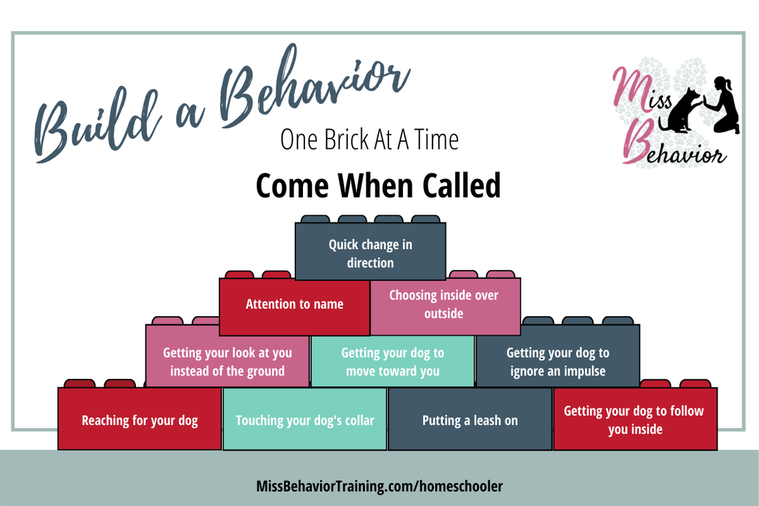 Build a Behavior

One Brick At A Time

Miss Behavior

Come When Called

Quick change in direction

Attention to name

Choosing inside over outside

Getting your look at you instead of the ground

Getting your dog to move toward you

Getting your dog to ignore an impulse

Reaching for your dog

Touching your dog's collar

Putting a leash on

Getting your dog to follow you inside

MissBehaviorTraining.com/homeschooler